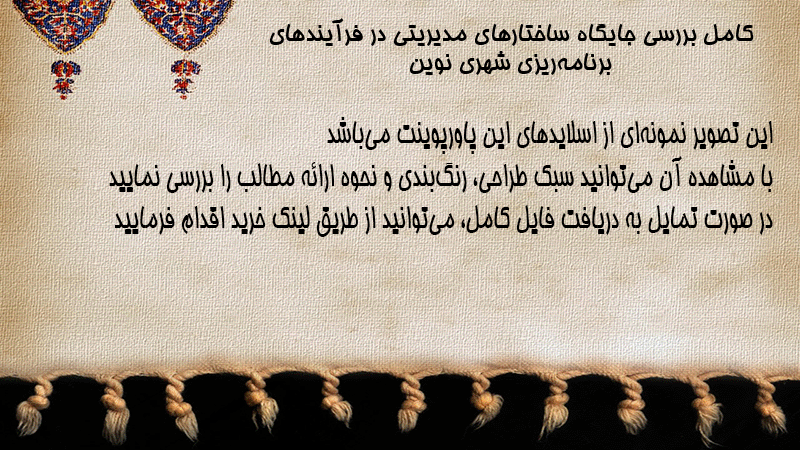 کامل بررسی جایگاه ساختارهای مدیریتی در فرآیندهای برنامه‌ریزی شهری نوین

این تصویر نمونه‌ای از اسلایدهای این پاورپوینت می‌باشد
با مشاهده آن می‌توانید سبک طراحی، رنگ‌بندی و نحوه ارائه مطالب را بررسی نمایید
در صورت تمایل به دریافت فایل کامل، می‌توانید از طریق لینک خرید اقدام فرمایید